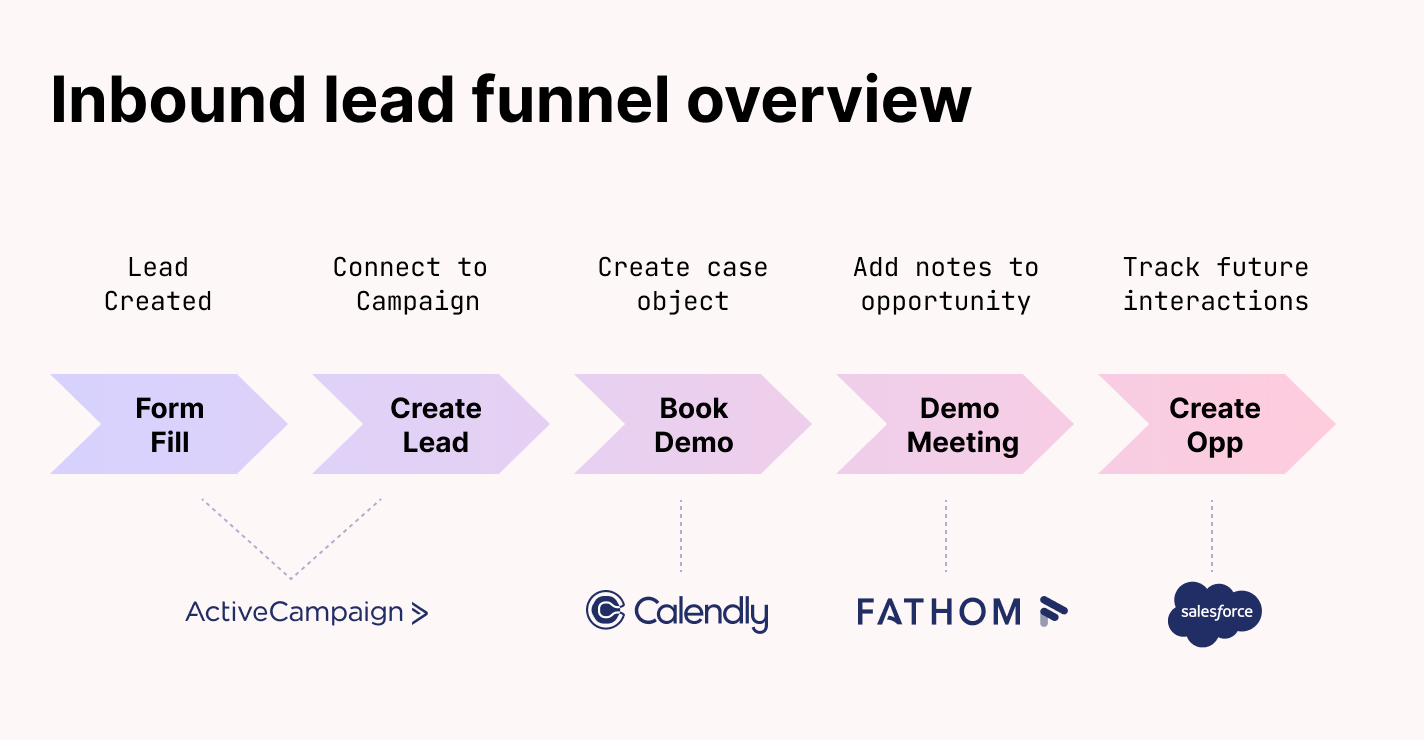 Inbound lead funnel overview

Lead Created

Connect to Campaign

Create case object

Add notes to opportunity

Track future interactions

Form Fill

Create Lead

Book Demo

Demo Meeting

Create Opp

ActiveCampaign >

Calendly

FATHOM

salesforce